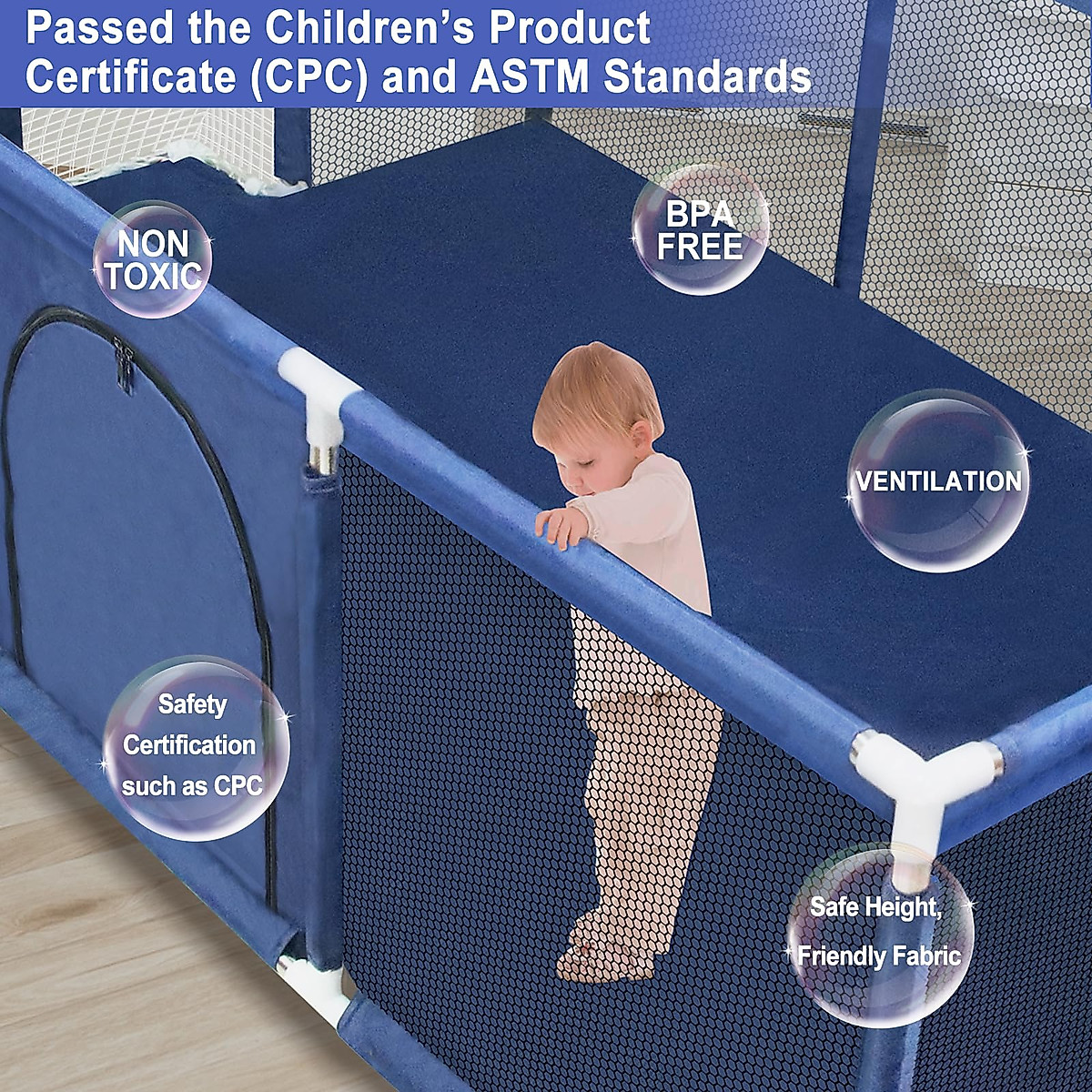 Passed the Children's Product Certificate (CPC) and ASTM Standards

NON TOXIC

BPA FREE

VENTILATION

Safety Certification such as CPC

Safe Height, Friendly Fabric